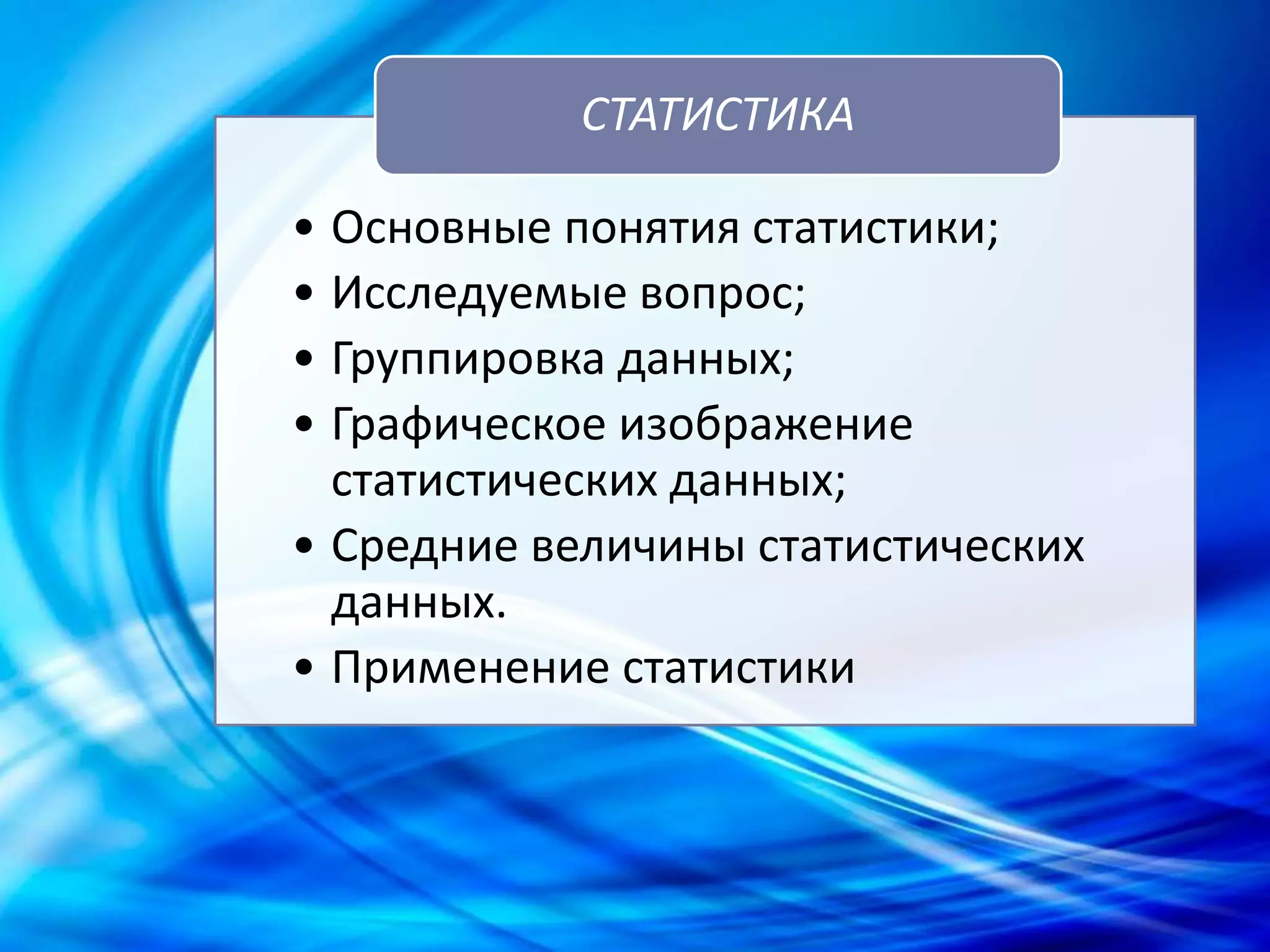 СТАТИСТИКА

• Основные понятия статистики;
• Исследуемые вопрос;
• Группировка данных;
• Графическое изображение статистических данных;
• Средние величины статистических данных.
• Применение статистики